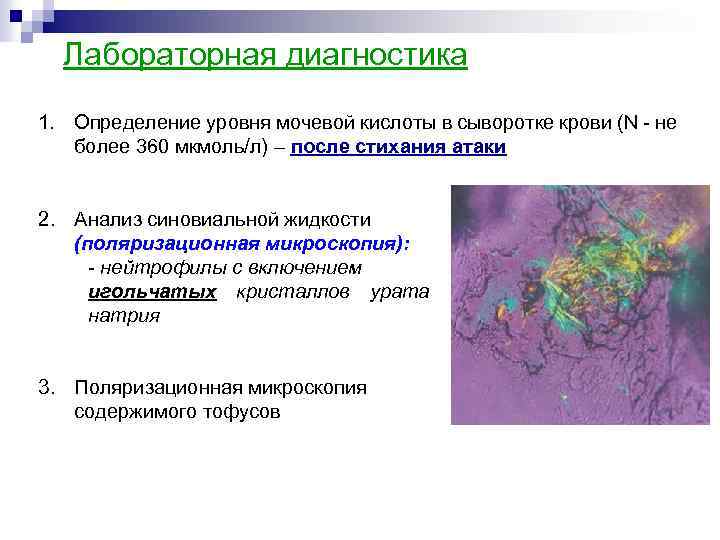 Лабораторная диагностика

1. Определение уровня мочевой кислоты в сыворотке крови (N - не более 360 мкмоль/л) – после стихания атаки

2. Анализ синовиальной жидкости (поляризационная микроскопия):
- нейтрофилы с включением игольчатых кристаллов урата натрия

3. Поляризационная микроскопия содержимого тофусов